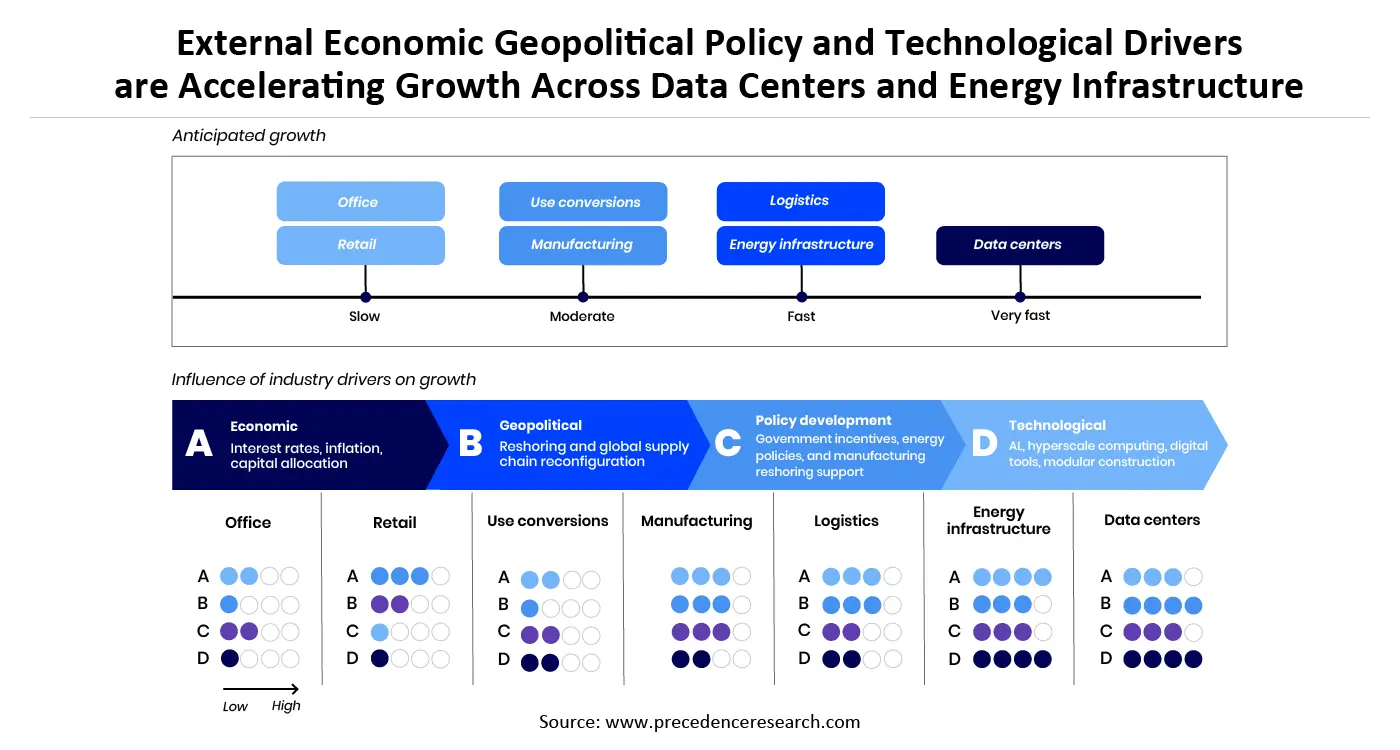 External Economic Geopolitical Policy and Technological Drivers are Accelerating Growth Across Data Centers and Energy Infrastructure

Anticipated growth

Office
Retail
Use conversions
Manufacturing
Logistics
Energy infrastructure
Data centers

Slow
Moderate
Fast
Very fast

Influence of industry drivers on growth

A Economic
Interest rates, inflation, capital allocation

B Geopolitical
Reshoring and global supply chain reconfiguration

C Policy development
Government incentives, energy policies, and manufacturing reshoring support

D Technological
AI, hyperscale computing, digital tools, modular construction

Office
A
B
C
D

Retail
A
B
C
D

Use conversions
A
B
C
D

Manufacturing

Logistics
A
B
C
D

Energy infrastructure
A
B
C
D

Data centers
A
B
C
D

Low High

Source: www.precedenceresearch.com